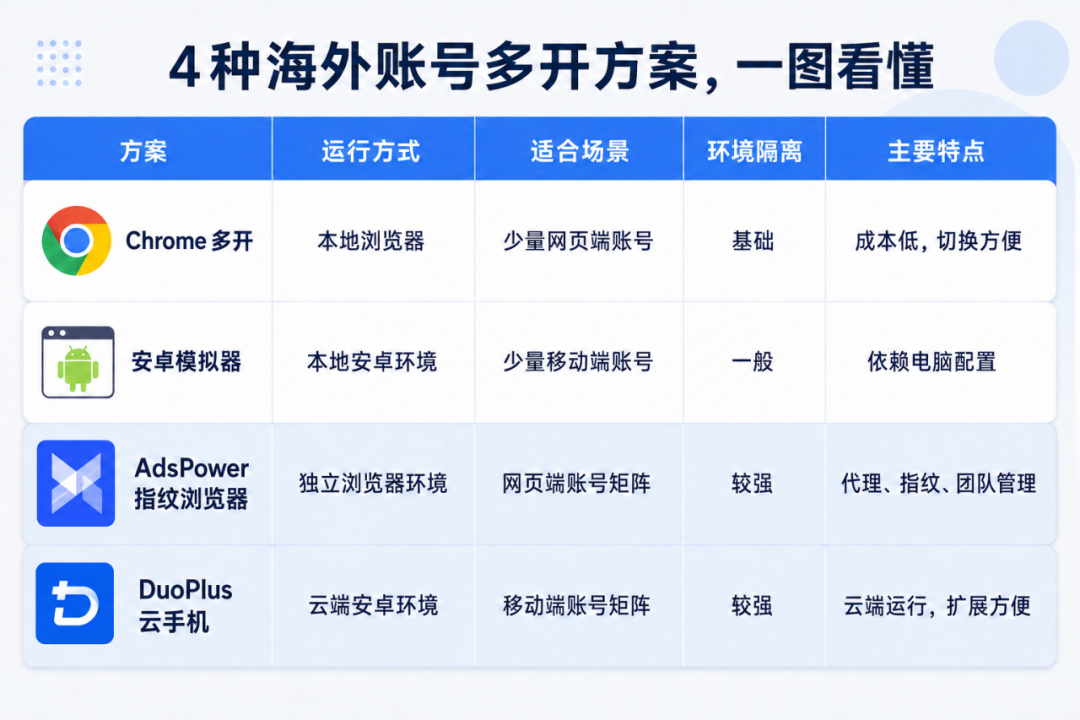 4种海外账号多开方案，一图看懂

| 方案 | 运行方式 | 适合场景 | 环境隔离 | 主要特点 |
|---|---|---|---|---|
| Chrome 多开 | 本地浏览器 | 少量网页端账号 | 基础 | 成本低，切换方便 |
| 安卓模拟器 | 本地安卓环境 | 少量移动端账号 | 一般 | 依赖电脑配置 |
| AdsPower 指纹浏览器 | 独立浏览器环境 | 网页端账号矩阵 | 较强 | 代理、指纹、团队管理 |
| DuoPlus 云手机 | 云端安卓环境 | 移动端账号矩阵 | 较强 | 云端运行，扩展方便 |